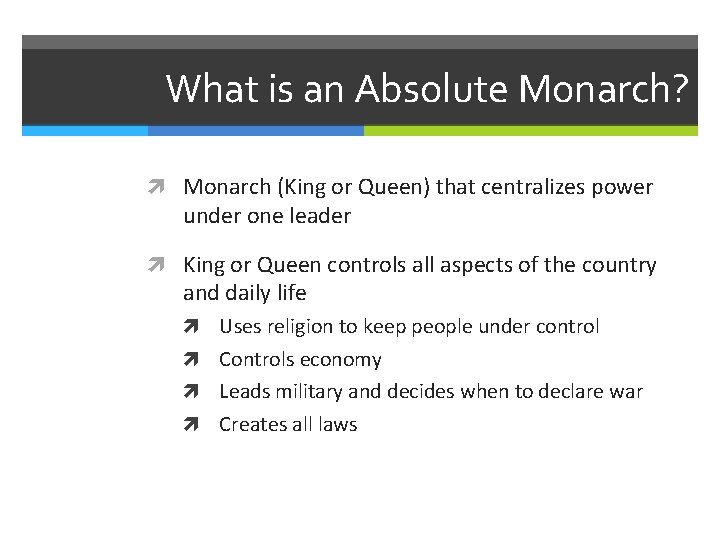 What is an Absolute Monarch?

Monarch (King or Queen) that centralizes power under one leader

King or Queen controls all aspects of the country and daily life

Uses religion to keep people under control

Controls economy

Leads military and decides when to declare war

Creates all laws